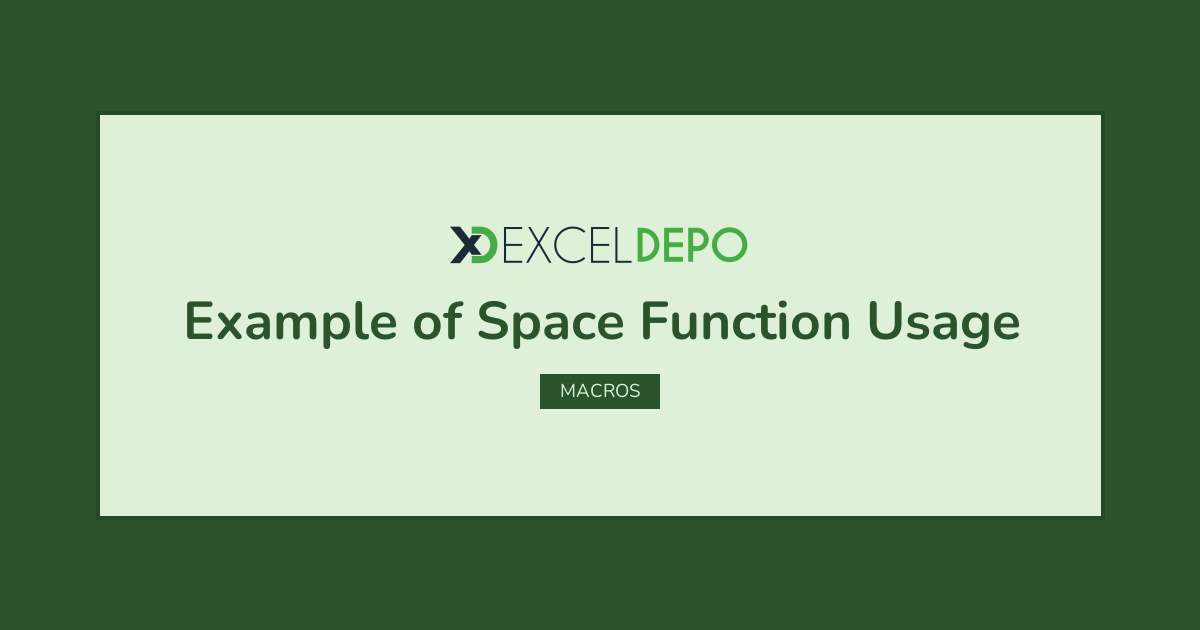 XD EXCELDEPO

Example of Space Function Usage

MACROS